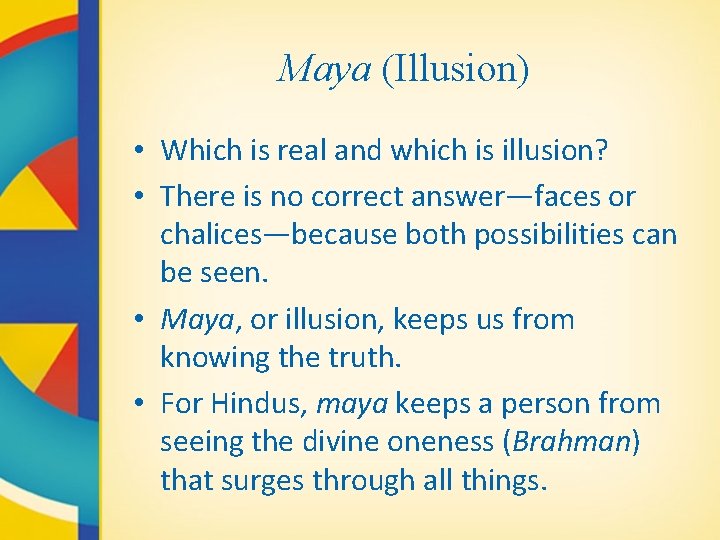 Maya (Illusion)

• Which is real and which is illusion?
• There is no correct answer—faces or chalices—because both possibilities can be seen.
• Maya, or illusion, keeps us from knowing the truth.
• For Hindus, maya keeps a person from seeing the divine oneness (Brahman) that surges through all things.